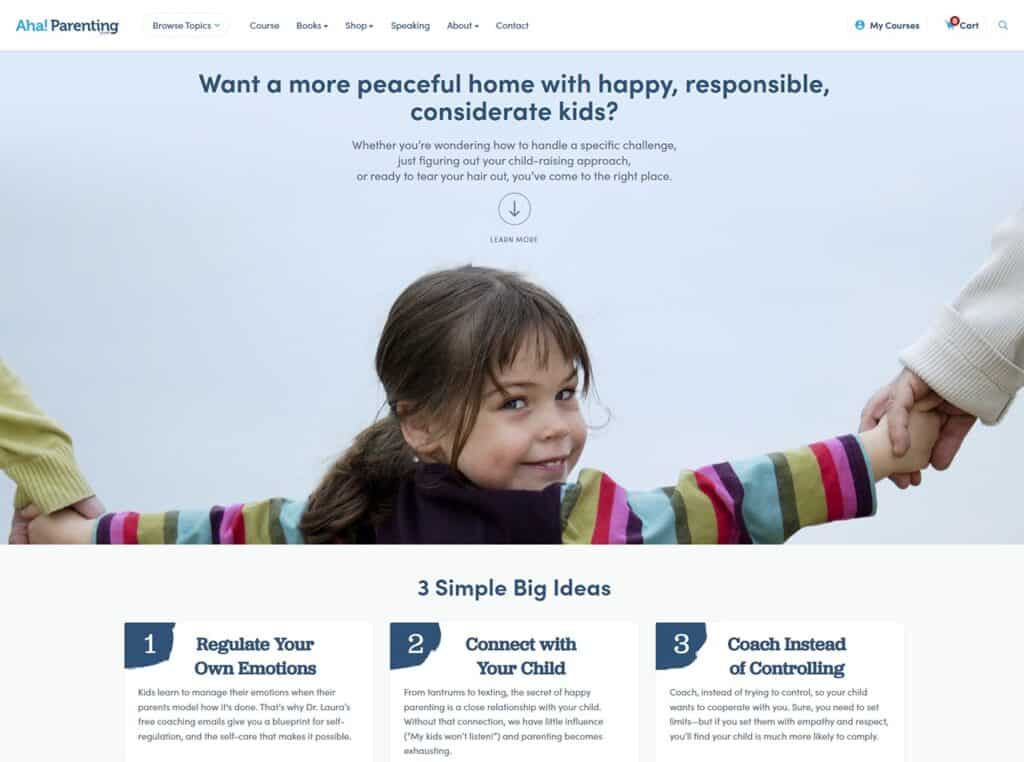 Aha! Parenting

Browse Topics Course Books Shop Speaking About Contact

My Courses 0 Cart

Want a more peaceful home with happy, responsible, considerate kids?

Whether you're wondering how to handle a specific challenge, just figuring out your child-raising approach, or ready to tear your hair out, you've come to the right place.

LEARN MORE

3 Simple Big Ideas

1 Regulate Your Own Emotions

Kids learn to manage their emotions when their parents model how it's done. That's why Dr. Laura's free coaching emails give you a blueprint for self-regulation, and the self-care that makes it possible.

2 Connect with Your Child

From tantrums to texting, the secret of happy parenting is a close relationship with your child. Without that connection, we have little influence ("My kids won't listen!") and parenting becomes exhausting.

3 Coach Instead of Controlling

Coach, instead of trying to control, so your child wants to cooperate with you. Sure, you need to set limits—but if you set them with empathy and respect, you'll find your child is much more likely to comply.